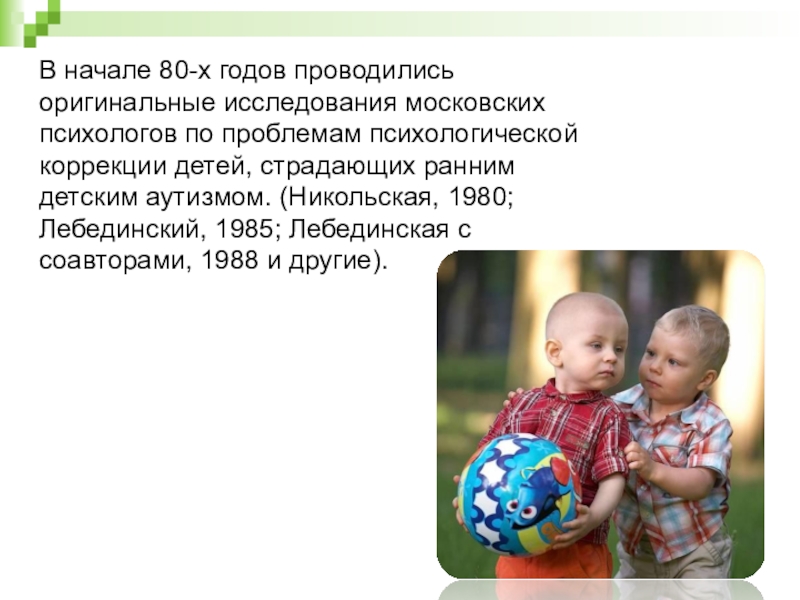 В начале 80-х годов проводились оригинальные исследования московских психологов по проблемам психологической коррекции детей, страдающих ранним детским аутизмом. (Никольская, 1980; Лебединский, 1985; Лебединская с соавторами, 1988 и другие).